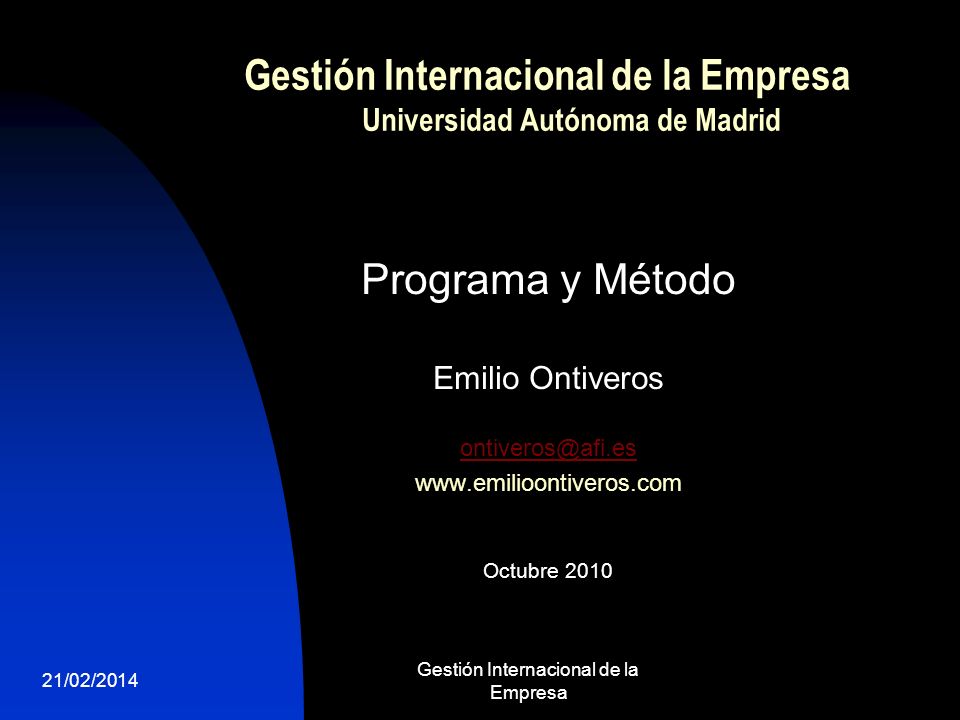 Gestión Internacional de la Empresa
Universidad Autónoma de Madrid

Programa y Método

Emilio Ontiveros

ontiveros@afi.es
www.emilioontiveros.com

Octubre 2010

21/02/2014

Gestión Internacional de la Empresa